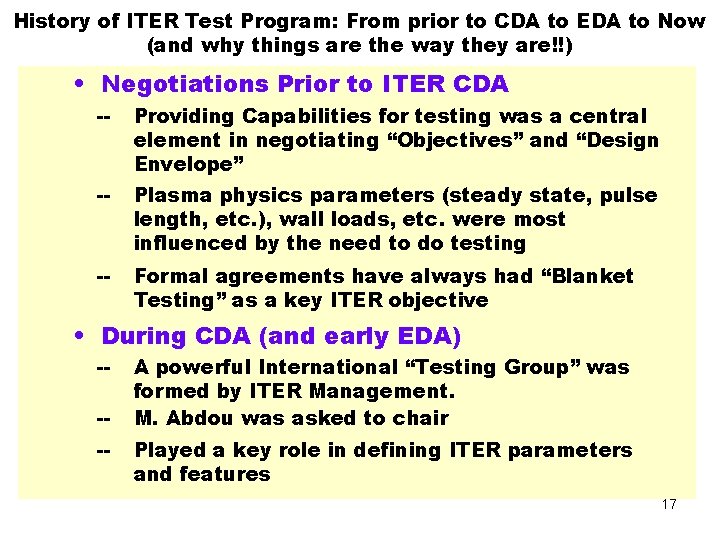 History of ITER Test Program: From prior to CDA to EDA to Now (and why things are the way they are!!)

• Negotiations Prior to ITER CDA

-- Providing Capabilities for testing was a central element in negotiating “Objectives” and “Design Envelope”

-- Plasma physics parameters (steady state, pulse length, etc.), wall loads, etc. were most influenced by the need to do testing

-- Formal agreements have always had “Blanket Testing” as a key ITER objective

• During CDA (and early EDA)

-- A powerful International “Testing Group” was formed by ITER Management.

-- M. Abdou was asked to chair

-- Played a key role in defining ITER parameters and features

17